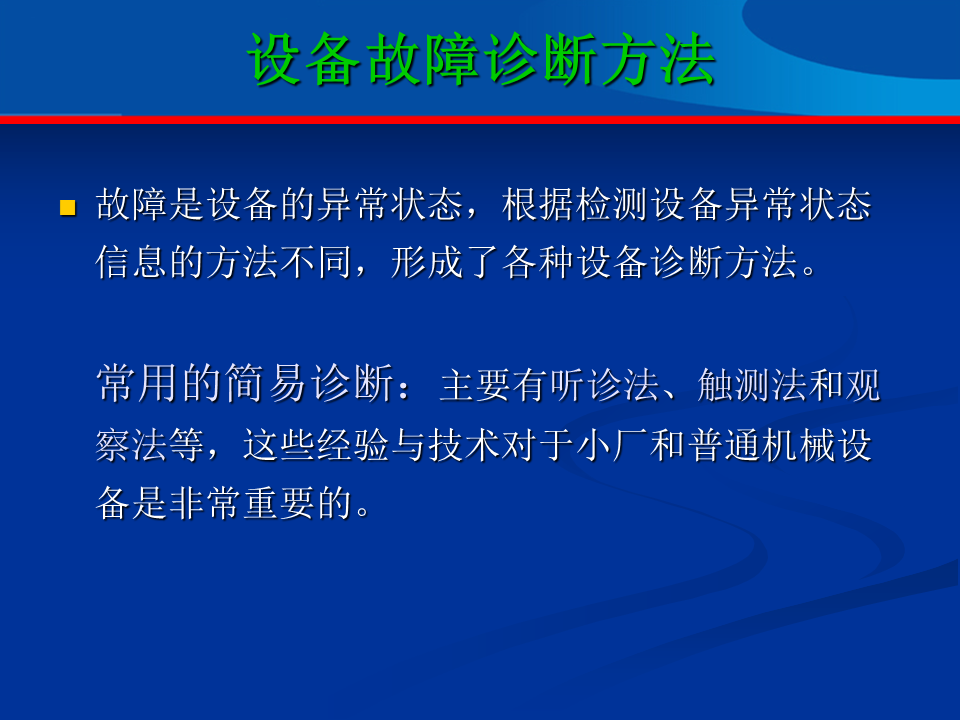 设备故障诊断方法

故障是设备的异常状态，根据检测设备异常状态信息的方法不同，形成了各种设备诊断方法。

常用的简易诊断：主要有听诊法、触测法和观察法等，这些经验与技术对于小厂和普通机械设备是非常重要的。